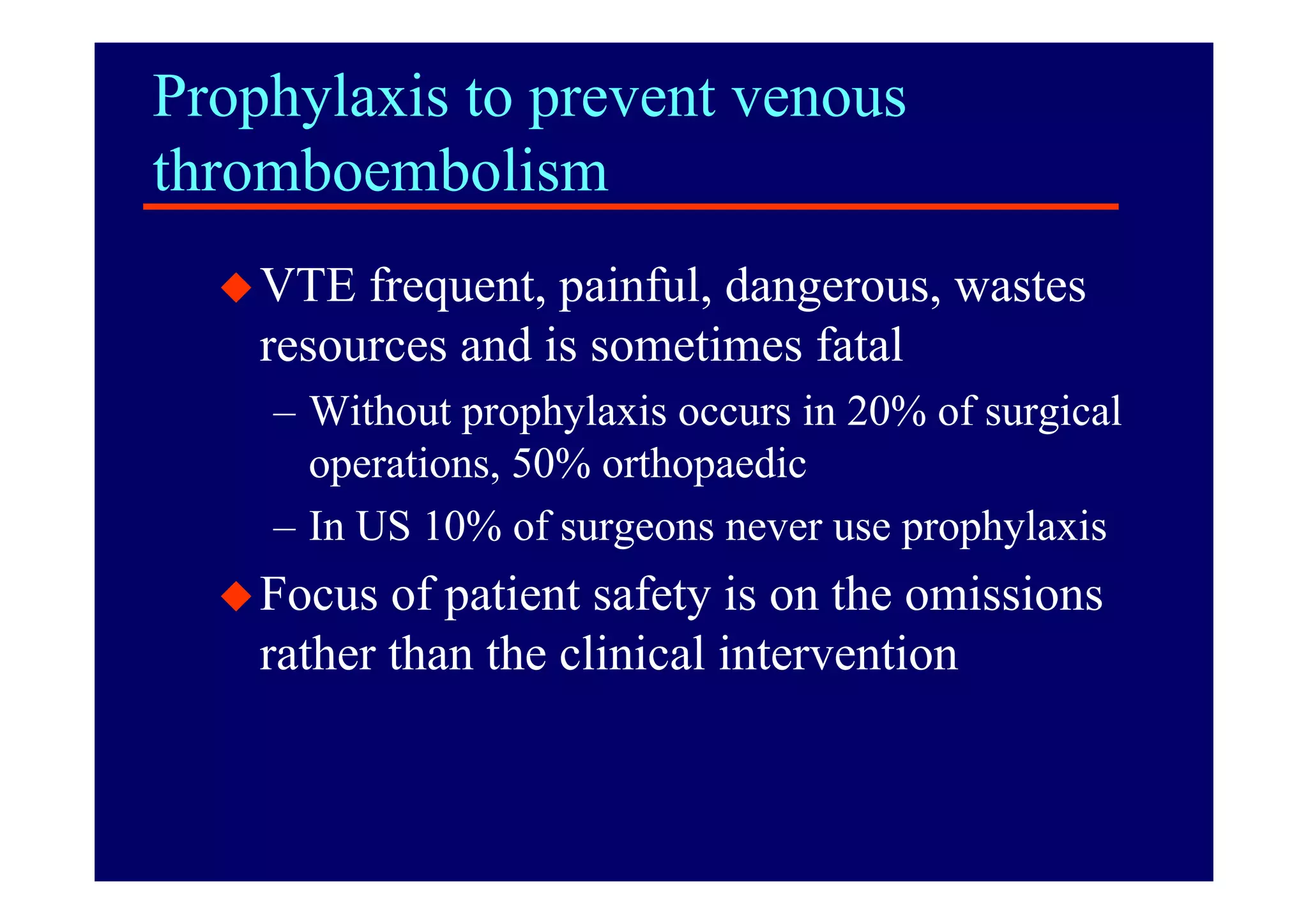 Prophylaxis to prevent venous thromboembolism

◆ VTE frequent, painful, dangerous, wastes resources and is sometimes fatal

– Without prophylaxis occurs in 20% of surgical operations, 50% orthopaedic

– In US 10% of surgeons never use prophylaxis

◆ Focus of patient safety is on the omissions rather than the clinical intervention